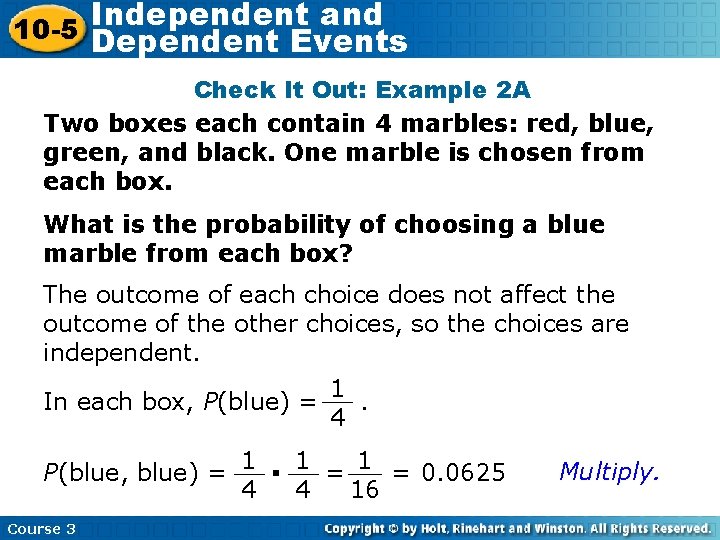 10-5 Independent and Dependent Events

Check It Out: Example 2A

Two boxes each contain 4 marbles: red, blue, green, and black. One marble is chosen from each box.

What is the probability of choosing a blue marble from each box?

The outcome of each choice does not affect the outcome of the other choices, so the choices are independent.

In each box, $P(\text{blue}) = \frac{1}{4}$.

$P(\text{blue, blue}) = \frac{1}{4} \cdot \frac{1}{4} = \frac{1}{16} = 0.0625$ Multiply.

Course 3

Copyright © by Holt, Rinehart and Winston. All Rights Reserved.